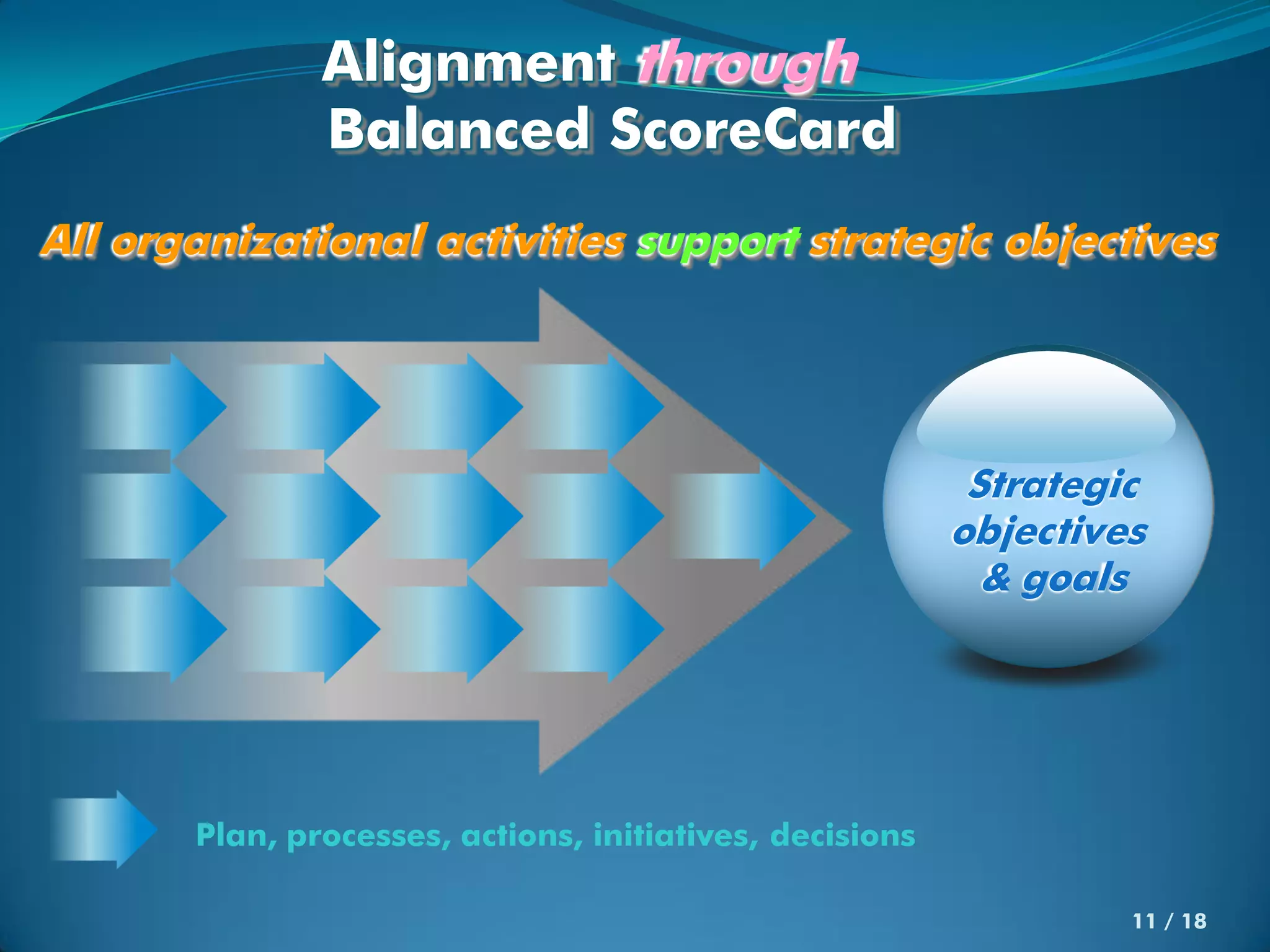 Alignment through Balanced ScoreCard

All organizational activities support strategic objectives

Strategic objectives & goals

Plan, processes, actions, initiatives, decisions

11 / 18